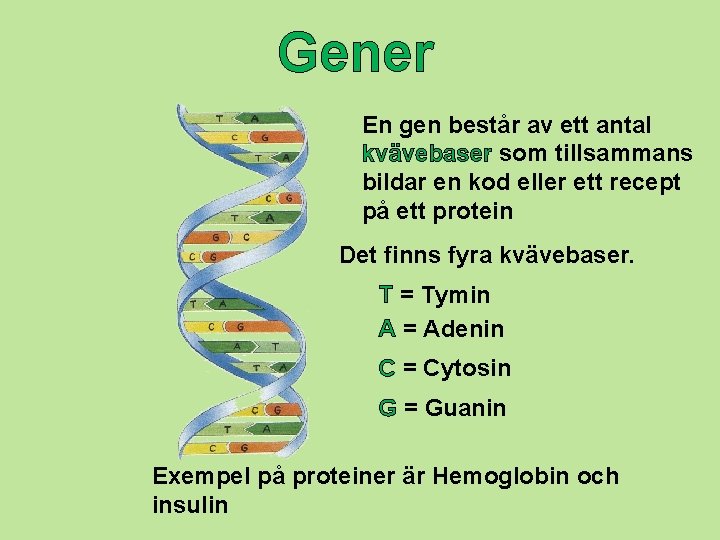 Gener

T A
C G
T A
C G
T A
G C
C G
T A
C G
A T
T A
C G
T A
C G

En gen består av ett antal kvävebaser som tillsammans bildar en kod eller ett recept på ett protein

Det finns fyra kvävebaser.

T = Tymin

A = Adenin

C = Cytosin

G = Guanin

Exempel på proteiner är Hemoglobin och insulin